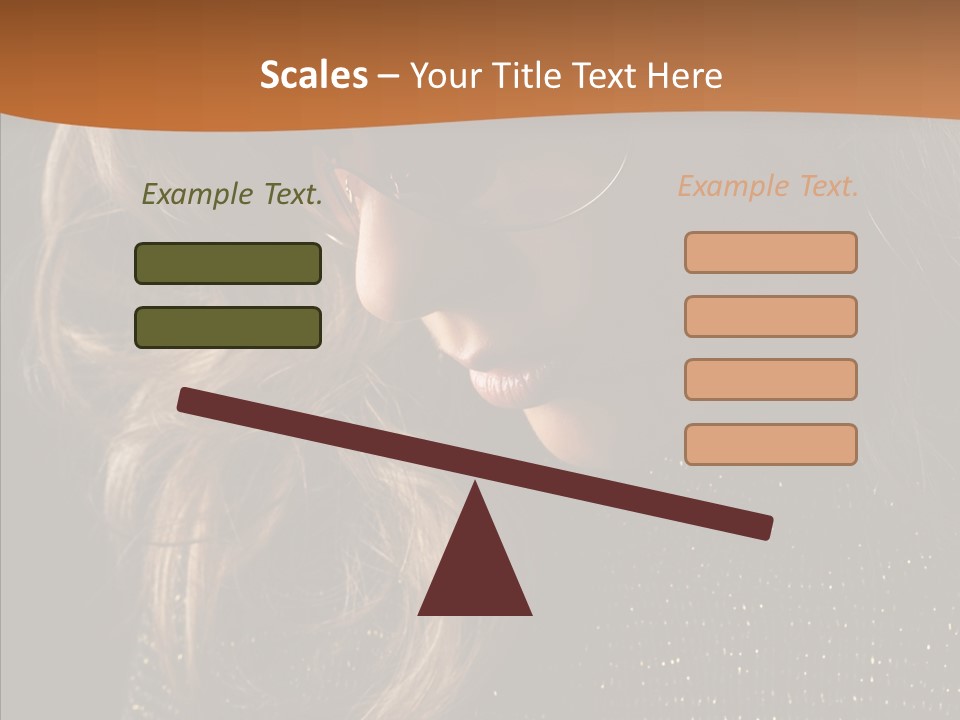 Scales – Your Title Text Here

Example Text.

Example Text.